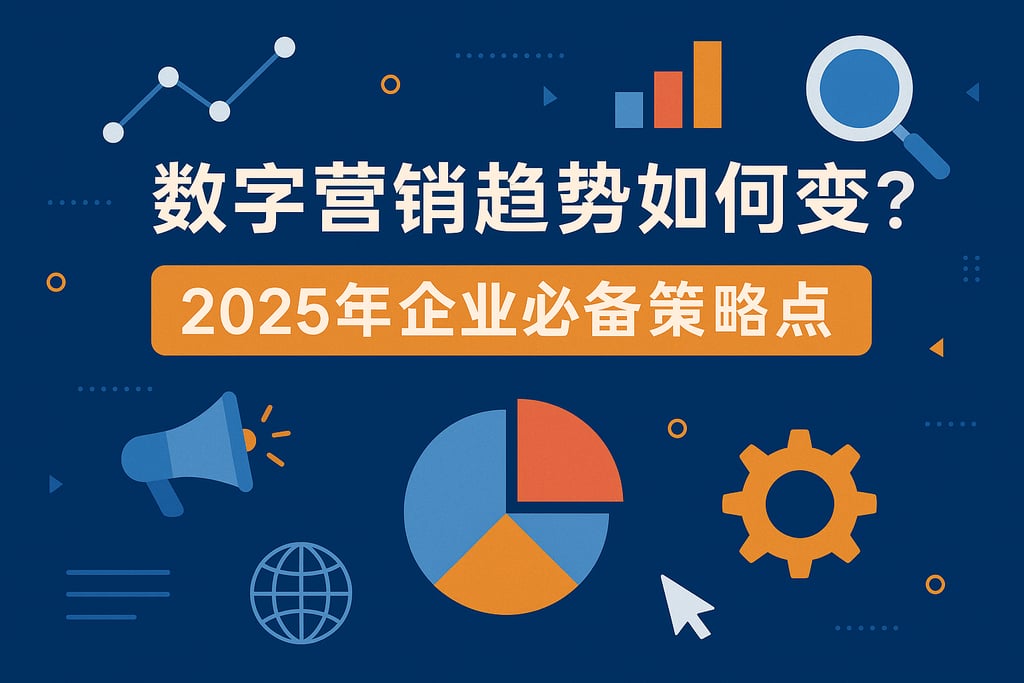 数字营销趋势如何变?

2025年企业必备策略点